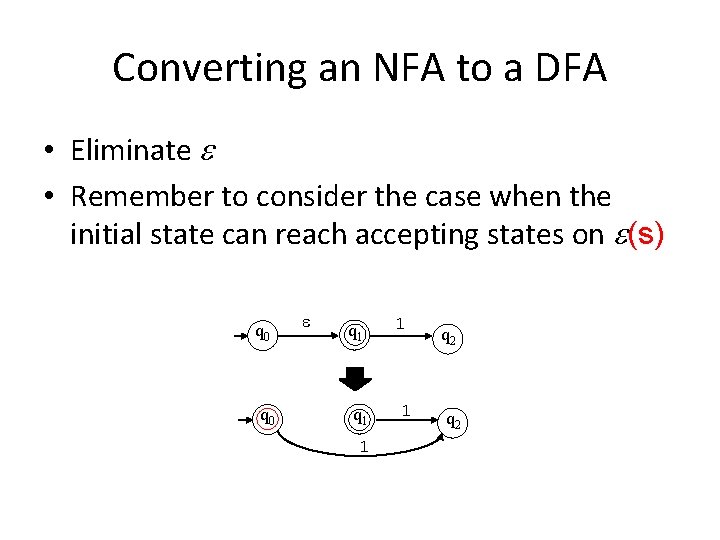 Converting an NFA to a DFA

• Eliminate $\varepsilon$

• Remember to consider the case when the initial state can reach accepting states on $\varepsilon$(s)

$q_0$ $\varepsilon$ $q_1$ 1 $q_2$

$q_0$ $q_1$ 1 $q_2$ 1